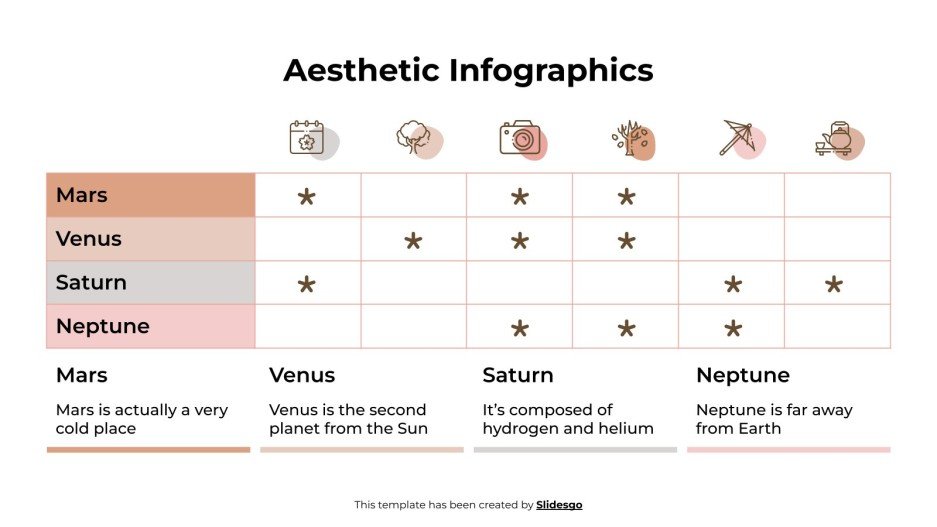 Aesthetic Infographics

| | | | | | | |
|---|---|---|---|---|---|---|
| Mars | * | | * | * | | |
| Venus | | * | * | * | | |
| Saturn | * | | | | * | * |
| Neptune | | | * | * | * | |

Mars

Mars is actually a very cold place

Venus

Venus is the second planet from the Sun

Saturn

It's composed of hydrogen and helium

Neptune

Neptune is far away from Earth

This template has been created by Slidesgo